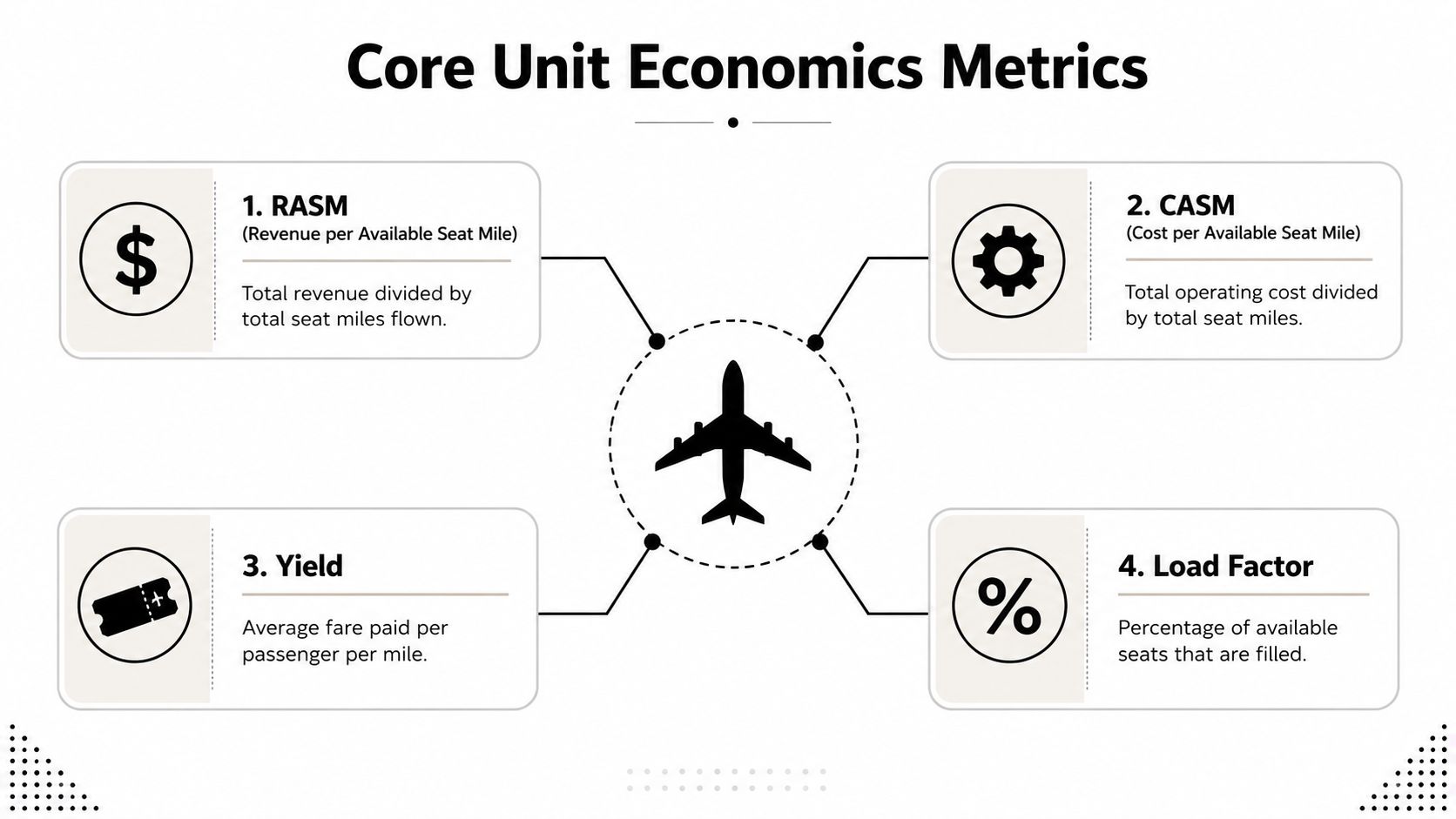 Core Unit Economics Metrics

1. RASM
(Revenue per Available Seat Mile)

Total revenue divided by total seat miles flown.

2. CASM
(Cost per Available Seat Mile)

Total operating cost divided by total seat miles.

3. Yield

Average fare paid per passenger per mile.

4. Load Factor

Percentage of available seats that are filled.